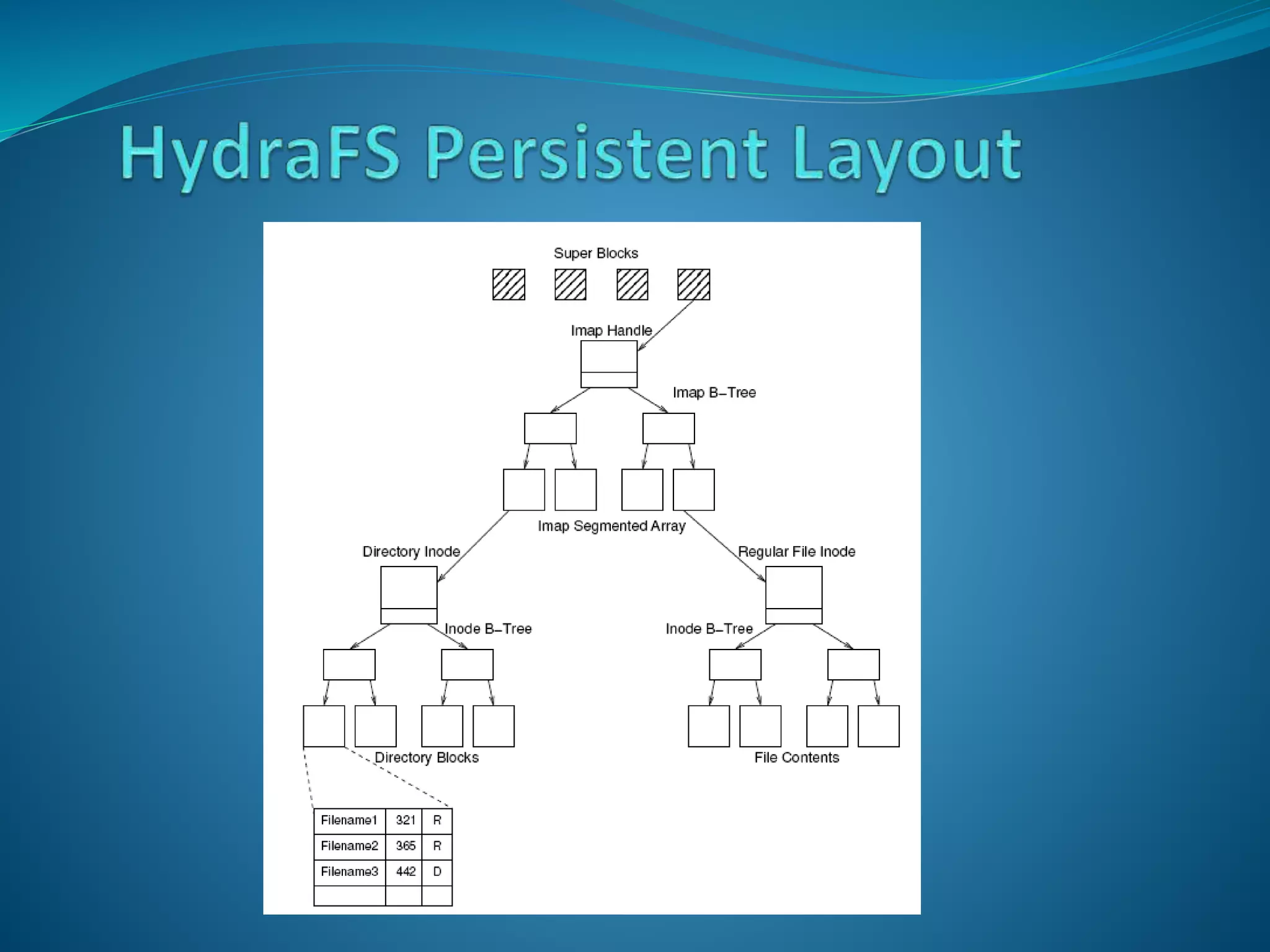 HydraFS Persistent Layout

Super Blocks

Imap Handle

Imap B–Tree

Imap Segmented Array

Directory Inode

Regular File Inode

Inode B–Tree

Inode B–Tree

Directory Blocks

File Contents

| Filename1 | 321 | R |
|---|---|---|
| Filename2 | 365 | R |
| Filename3 | 442 | D |
| | | |